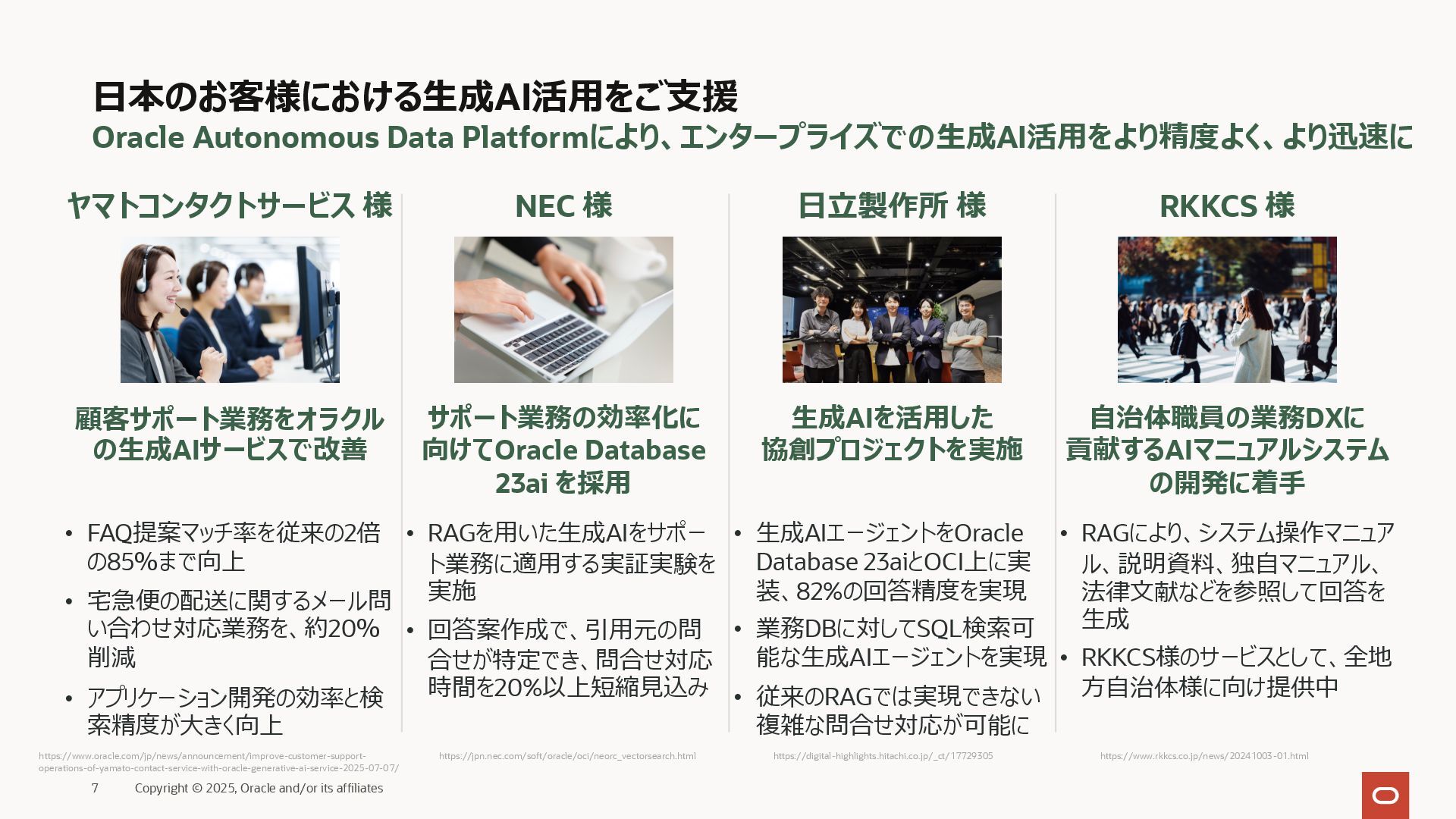 日本のお客様における生成AI活用をご支援

Oracle Autonomous Data Platformにより、エンタープライズでの生成AI活用をより精度よく、より迅速に

ヤマトコンタクトサービス 様

顧客サポート業務をオラクルの生成AIサービスで改善

• FAQ提案マッチ率を従来の2倍の85%まで向上
• 宅急便の配送に関するメール問い合わせ対応業務を、約20%削減
• アプリケーション開発の効率と検索精度が大きく向上

https://www.oracle.com/jp/news/announcement/improve-customer-support-operations-of-yamato-contact-service-with-oracle-generative-ai-service-2025-07-07/

NEC 様

サポート業務の効率化に向けてOracle Database 23ai を採用

• RAGを用いた生成AIをサポート業務に適用する実証実験を実施
• 回答案作成で、引用元の問合せが特定でき、問合せ対応時間を20%以上短縮見込み

https://jpn.nec.com/soft/oracle/oci/neorc_vectorsearch.html

日立製作所 様

生成AIを活用した協創プロジェクトを実施

• 生成AIエージェントをOracle Database 23aiとOCI上に実装、82%の回答精度を実現
• 業務DBに対してSQL検索可能な生成AIエージェントを実現
• 従来のRAGでは実現できない複雑な問合せ対応が可能に

https://digital-highlights.hitachi.co.jp/_ct/17729305

RKKCS 様

自治体職員の業務DXに貢献するAIマニュアルシステムの開発に着手

• RAGにより、システム操作マニュアル、説明資料、独自マニュアル、法律文献などを参照して回答を生成
• RKKCS様のサービスとして、全地方自治体様に向け提供中

https://www.rkkcs.co.jp/news/20241003-01.html

7 Copyright © 2025, Oracle and/or its affiliates